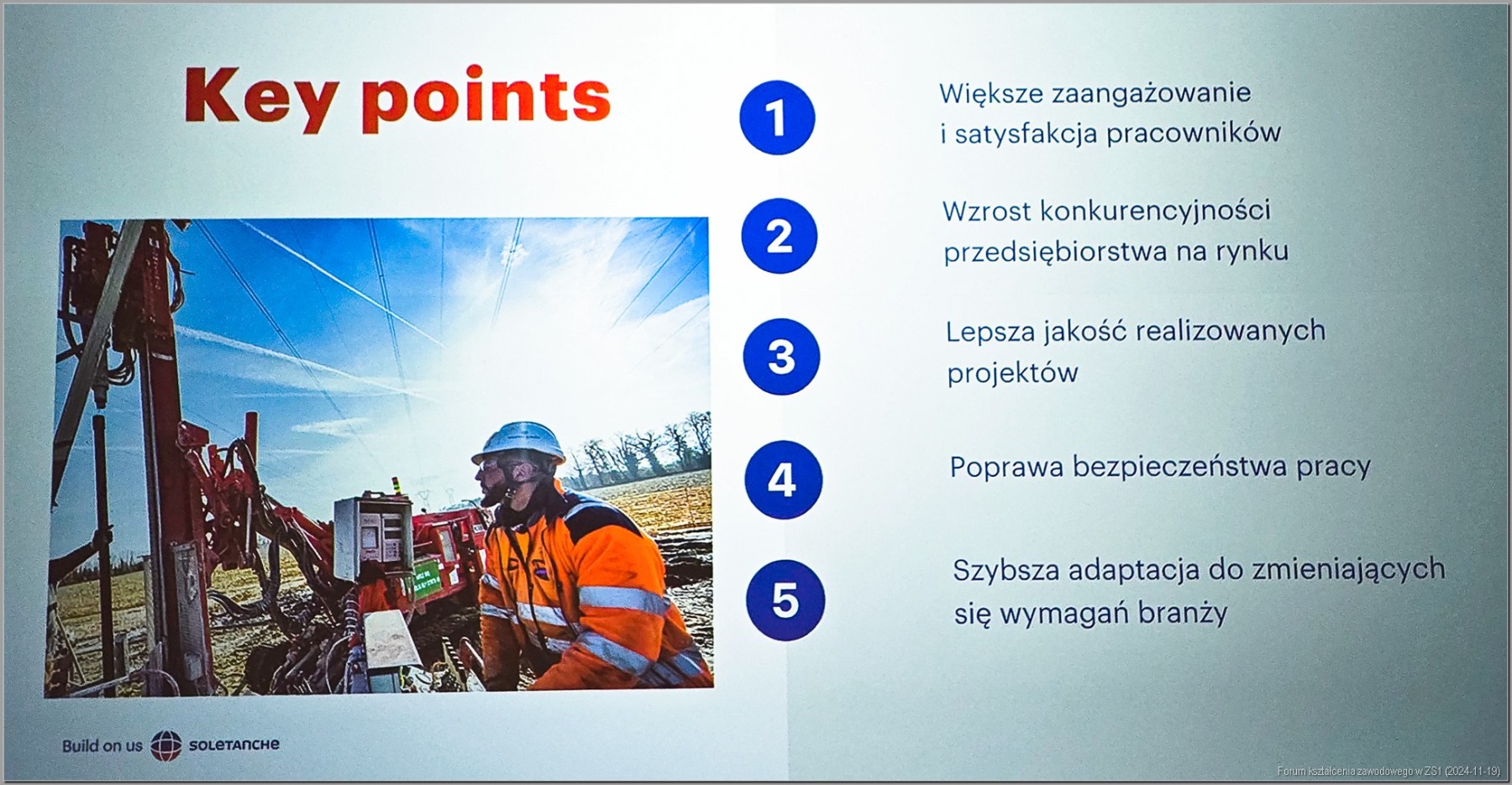 Key points

1 Większe zaangażowanie i satysfakcja pracowników

2 Wzrost konkurencyjności przedsiębiorstwa na rynku

3 Lepsza jakość realizowanych projektów

4 Poprawa bezpieczeństwa pracy

5 Szybsza adaptacja do zmieniających się wymagań branży

Build on us SOLETANCHE

Forum kształcenia zawodowego w ZS1 (2024-11-19)